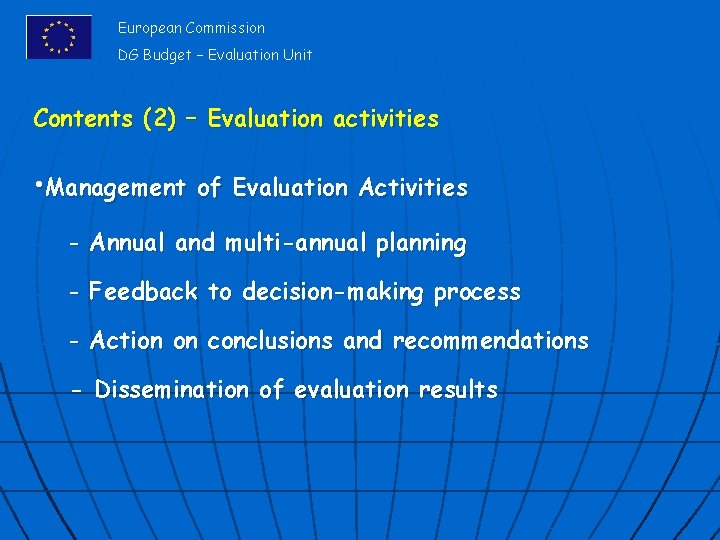 European Commission
DG Budget – Evaluation Unit

Contents (2) – Evaluation activities

•Management of Evaluation Activities

- Annual and multi-annual planning

- Feedback to decision-making process

- Action on conclusions and recommendations

- Dissemination of evaluation results